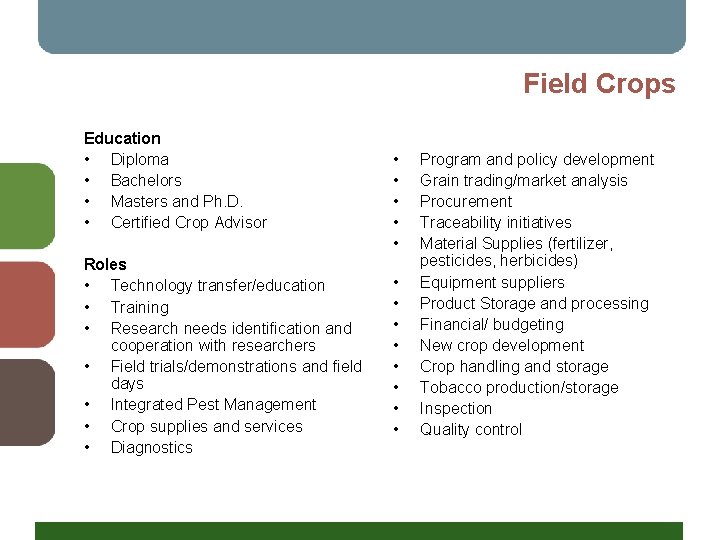 Field Crops

Education
• Diploma
• Bachelors
• Masters and Ph.D.
• Certified Crop Advisor

Roles
• Technology transfer/education
• Training
• Research needs identification and cooperation with researchers
• Field trials/demonstrations and field days
• Integrated Pest Management
• Crop supplies and services
• Diagnostics

• Program and policy development
• Grain trading/market analysis
• Procurement
• Traceability initiatives
• Material Supplies (fertilizer, pesticides, herbicides)
• Equipment suppliers
• Product Storage and processing
• Financial/ budgeting
• New crop development
• Crop handling and storage
• Tobacco production/storage
• Inspection
• Quality control